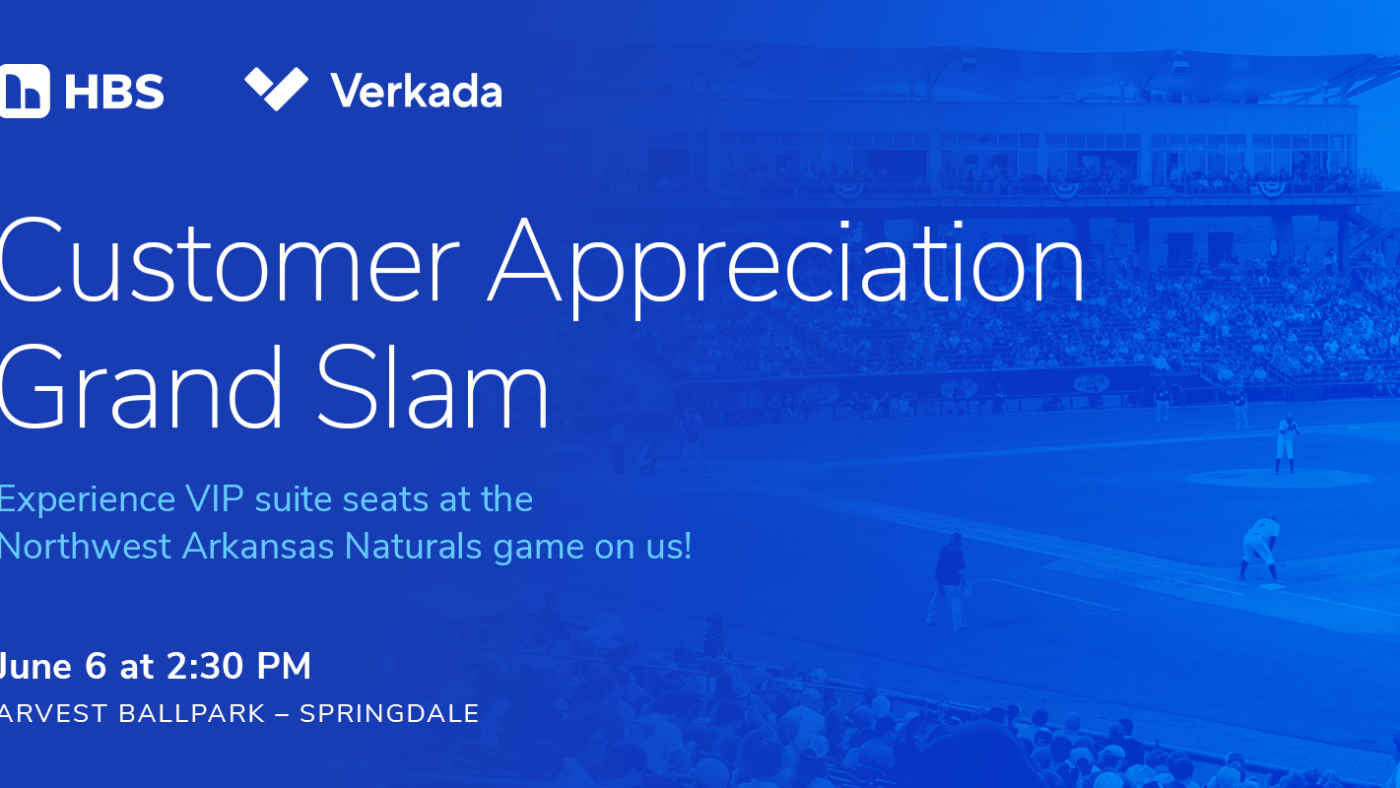 HBS Verkada

Customer Appreciation Grand Slam

Experience VIP suite seats at the Northwest Arkansas Naturals game on us!

June 6 at 2:30 PM

ARVEST BALLPARK – SPRINGDALE